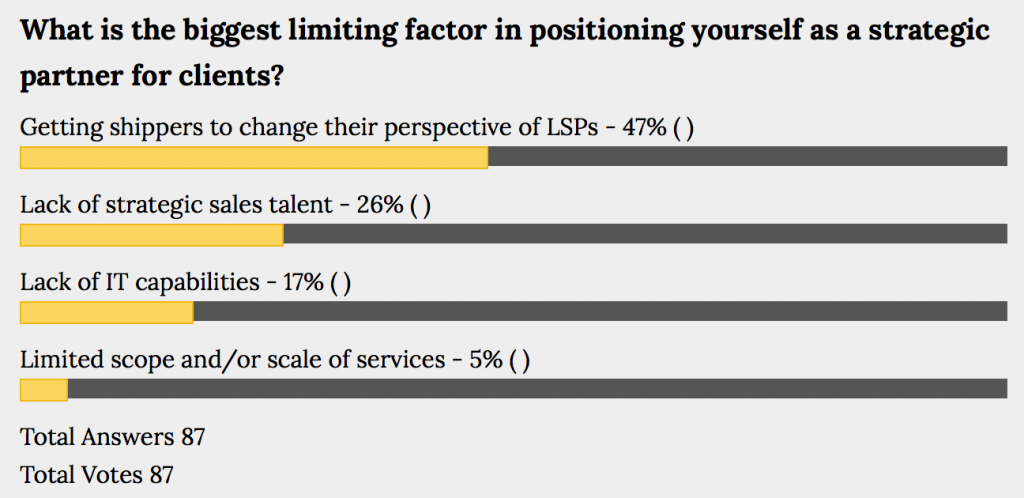 What is the biggest limiting factor in positioning yourself as a strategic partner for clients?

Getting shippers to change their perspective of LSPs - 47% ( )

Lack of strategic sales talent - 26% ( )

Lack of IT capabilities - 17% ( )

Limited scope and/or scale of services - 5% ( )

Total Answers 87

Total Votes 87